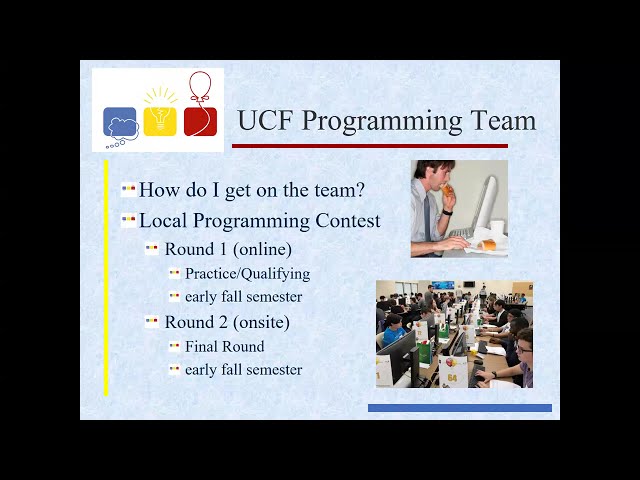 UCF Programming Team

How do I get on the team?

Local Programming Contest

Round 1 (online)

Practice/Qualifying

early fall semester

Round 2 (onsite)

Final Round

early fall semester

1

64